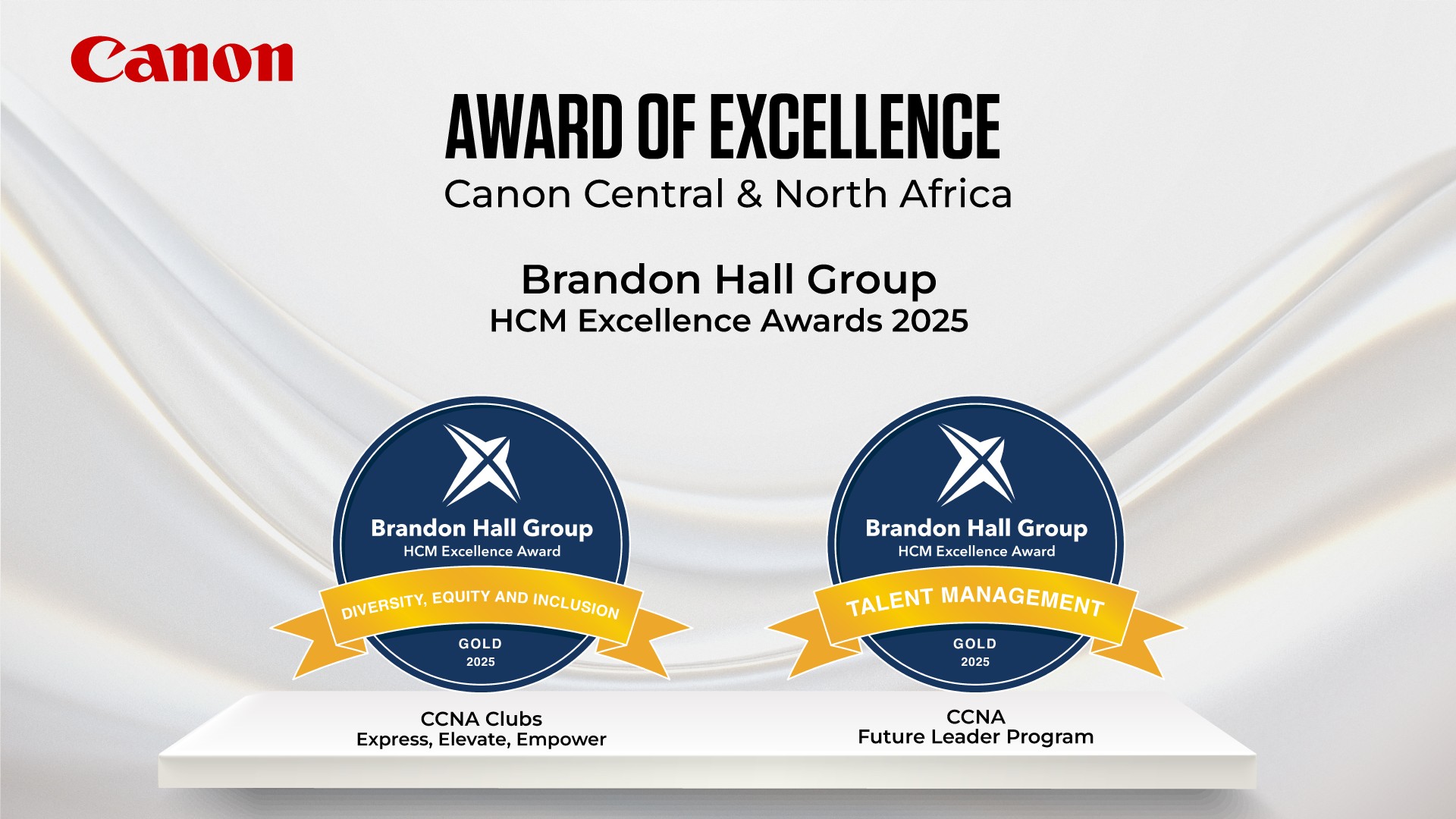 Canon

AWARD OF EXCELLENCE
Canon Central & North Africa

Brandon Hall Group
HCM Excellence Awards 2025

Brandon Hall Group
HCM Excellence Award
DIVERSITY, EQUITY AND INCLUSION
GOLD
2025

CCNA Clubs
Express, Elevate, Empower

Brandon Hall Group
HCM Excellence Award
TALENT MANAGEMENT
GOLD
2025

CCNA
Future Leader Program